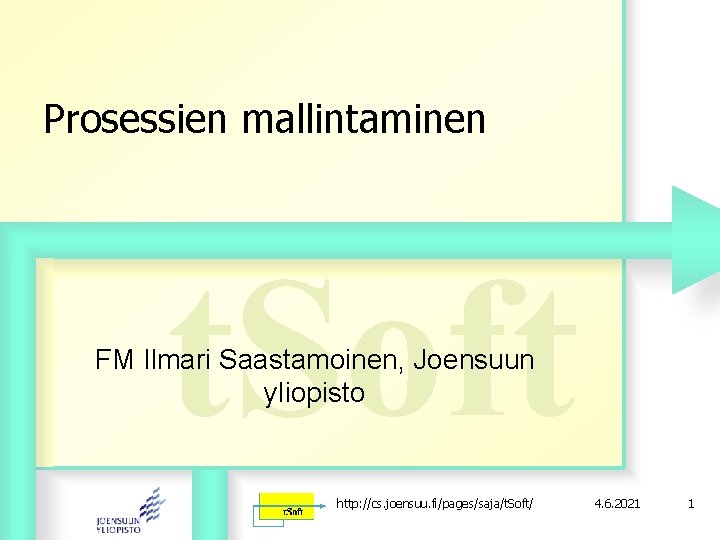 Prosessien mallintaminen

tSoft

FM Ilmari Saastamoinen, Joensuun yliopisto

JOENSUUN YLIOPISTO

tSoft

http://cs.joensuu.fi/pages/saja/tSoft/

4.6.2021

1